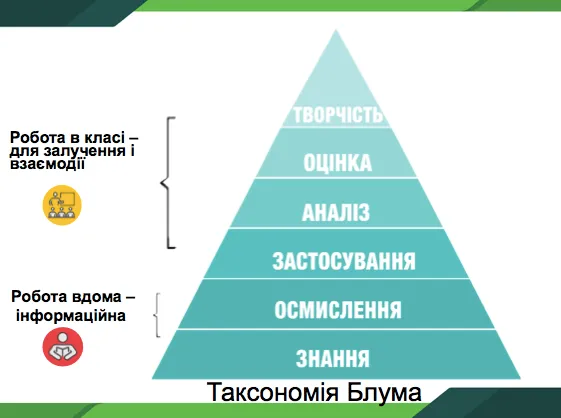 Робота в класі – для залучення і взаємодії

Робота вдома – інформаційна

ТВОРЧІСТЬ

ОЦІНКА

АНАЛІЗ

ЗАСТОСУВАННЯ

ОСМИСЛЕННЯ

ЗНАННЯ

Таксономія Блума